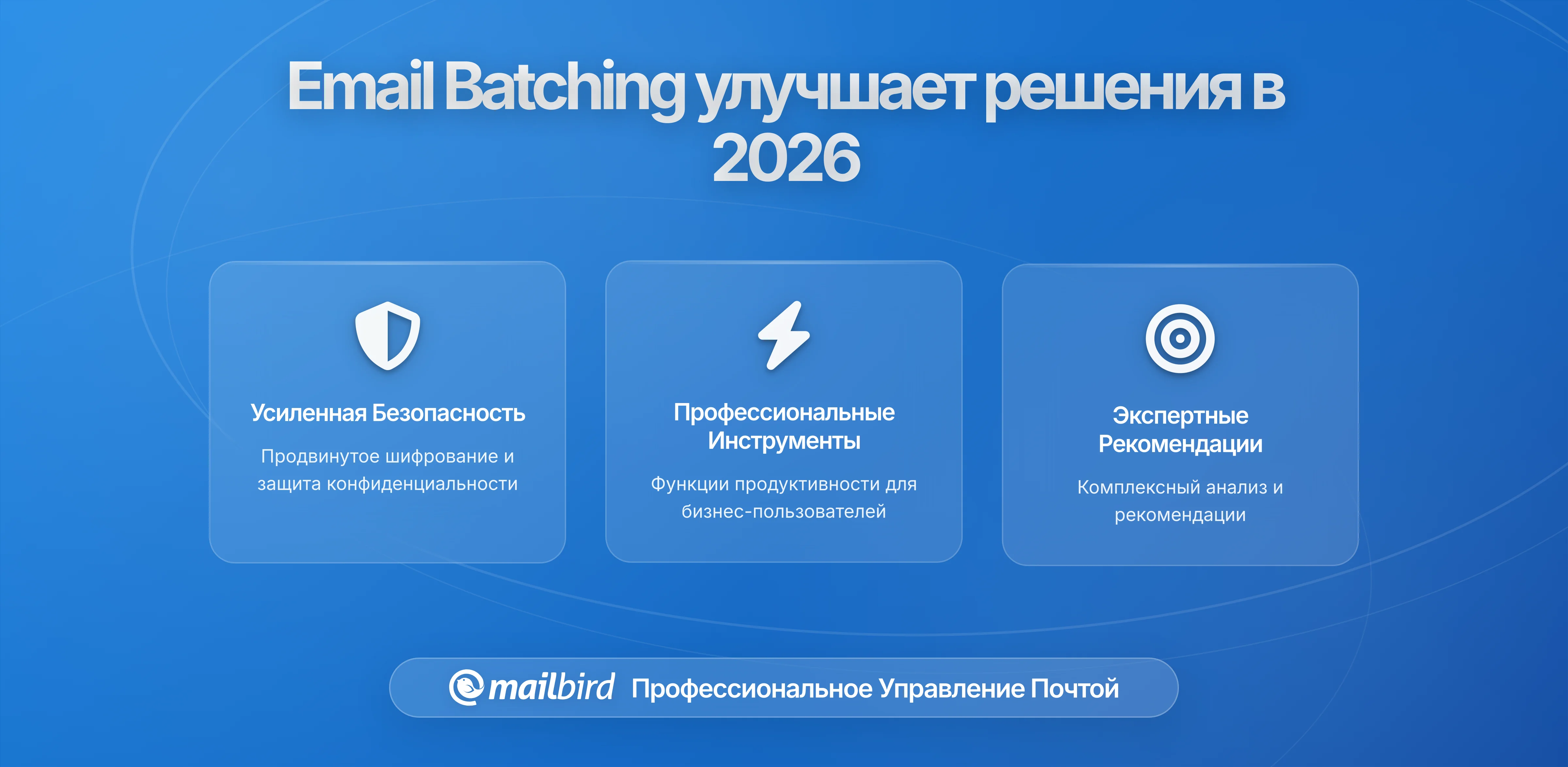 Email Batching улучшает решения в 2026

Усиленная Безопасность

Продвинутое шифрование и защита конфиденциальности

Профессиональные Инструменты

Функции продуктивности для бизнес-пользователей

Экспертные Рекомендации

Комплексный анализ и рекомендации

mailbird Профессиональное Управление Почтой